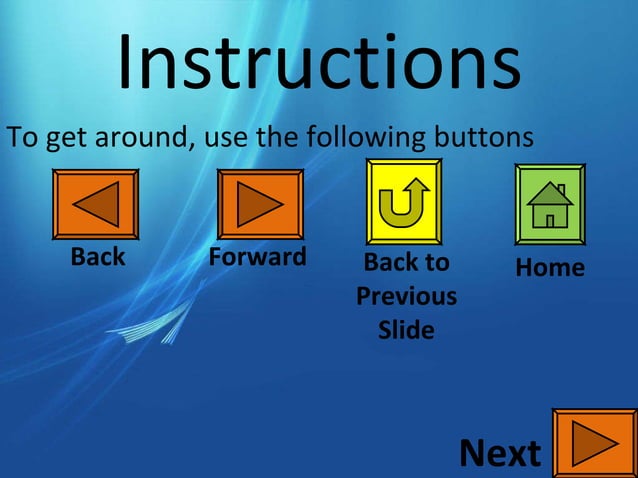 Instructions

To get around, use the following buttons

Back

Forward

Back to Previous Slide

Home

Next